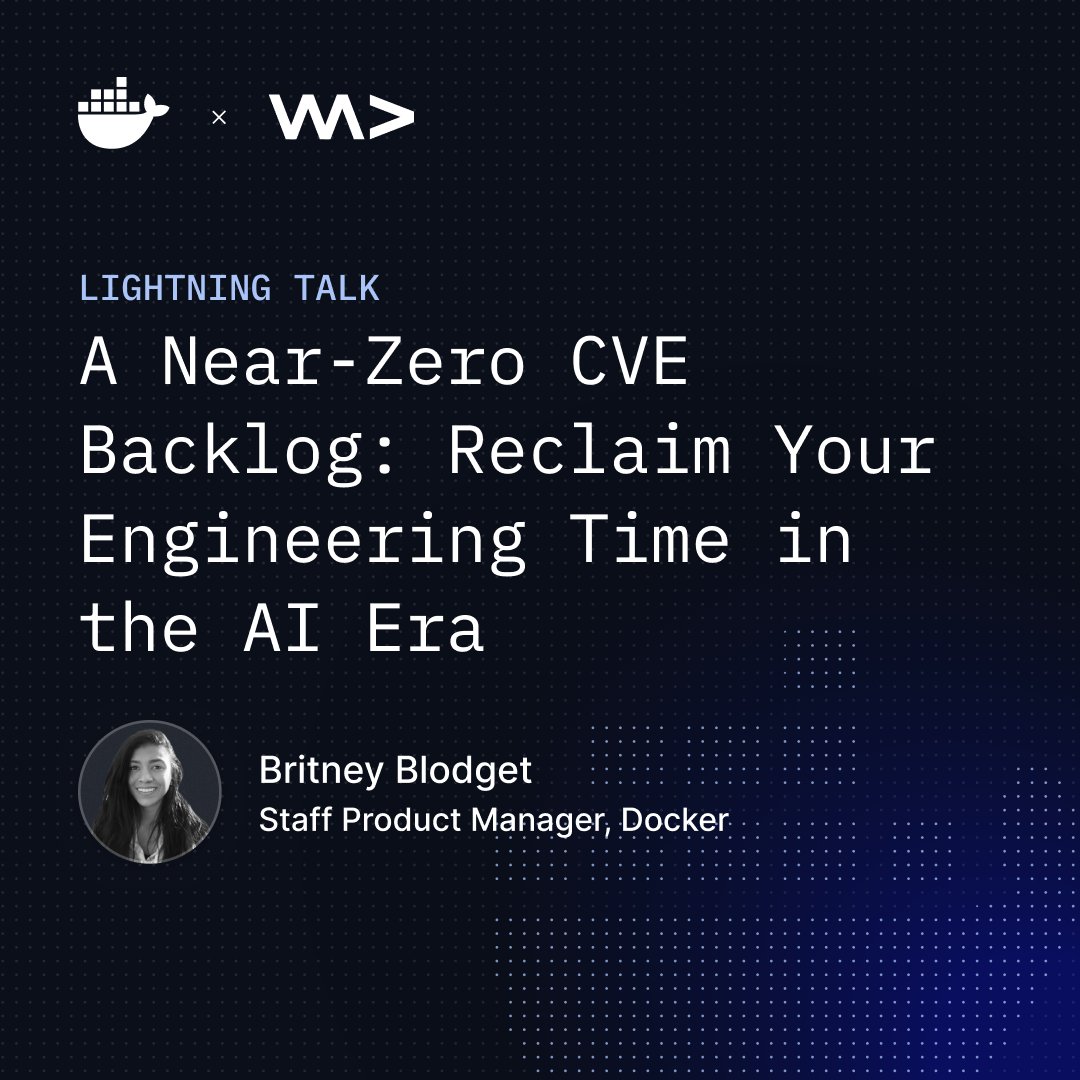 ×

LIGHTNING TALK

A Near-Zero CVE Backlog: Reclaim Your Engineering Time in the AI Era

Britney Blodget
Staff Product Manager, Docker